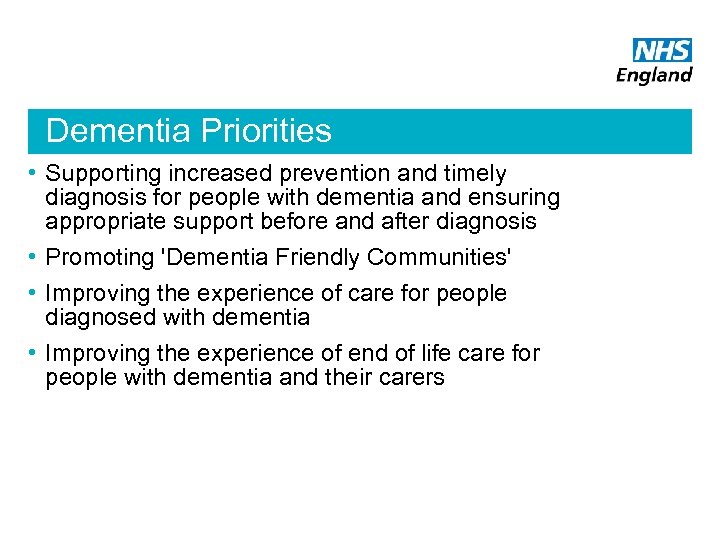 NHS
England

Dementia Priorities

• Supporting increased prevention and timely diagnosis for people with dementia and ensuring appropriate support before and after diagnosis

• Promoting 'Dementia Friendly Communities'

• Improving the experience of care for people diagnosed with dementia

• Improving the experience of end of life care for people with dementia and their carers